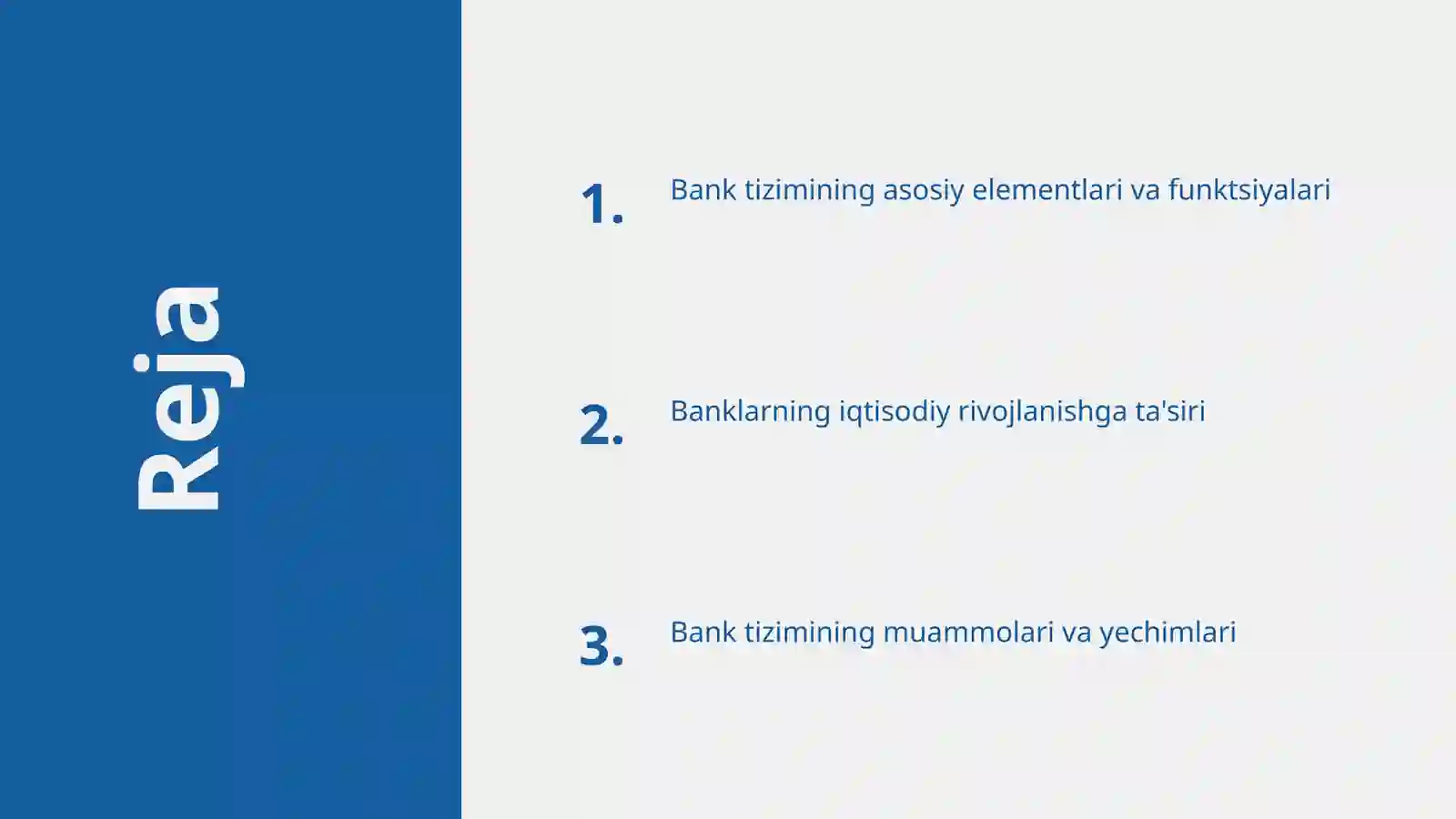 Reja

1. Bank tizimining asosiy elementlari va funktsiyalari

2. Banklarning iqtisodiy rivojlanishga ta'siri

3. Bank tizimining muammolari va yechimlari